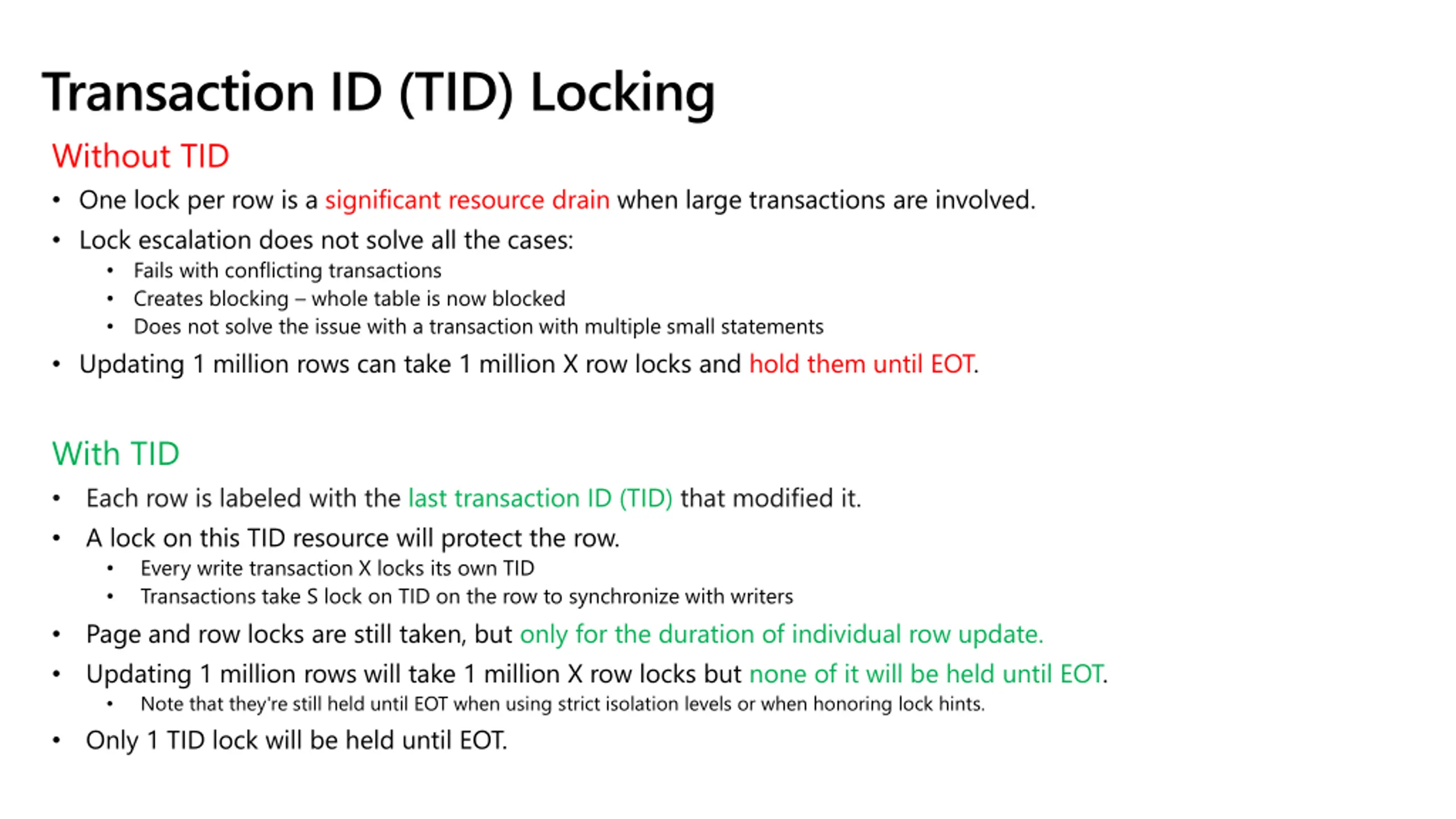 Transaction ID (TID) Locking

Without TID

• One lock per row is a significant resource drain when large transactions are involved.
• Lock escalation does not solve all the cases:
 • Fails with conflicting transactions
 • Creates blocking – whole table is now blocked
 • Does not solve the issue with a transaction with multiple small statements
• Updating 1 million rows can take 1 million X row locks and hold them until EOT.

With TID

• Each row is labeled with the last transaction ID (TID) that modified it.
• A lock on this TID resource will protect the row.
 • Every write transaction X locks its own TID
 • Transactions take S lock on TID on the row to synchronize with writers
• Page and row locks are still taken, but only for the duration of individual row update.
• Updating 1 million rows will take 1 million X row locks but none of it will be held until EOT.
 • Note that they're still held until EOT when using strict isolation levels or when honoring lock hints.
• Only 1 TID lock will be held until EOT.